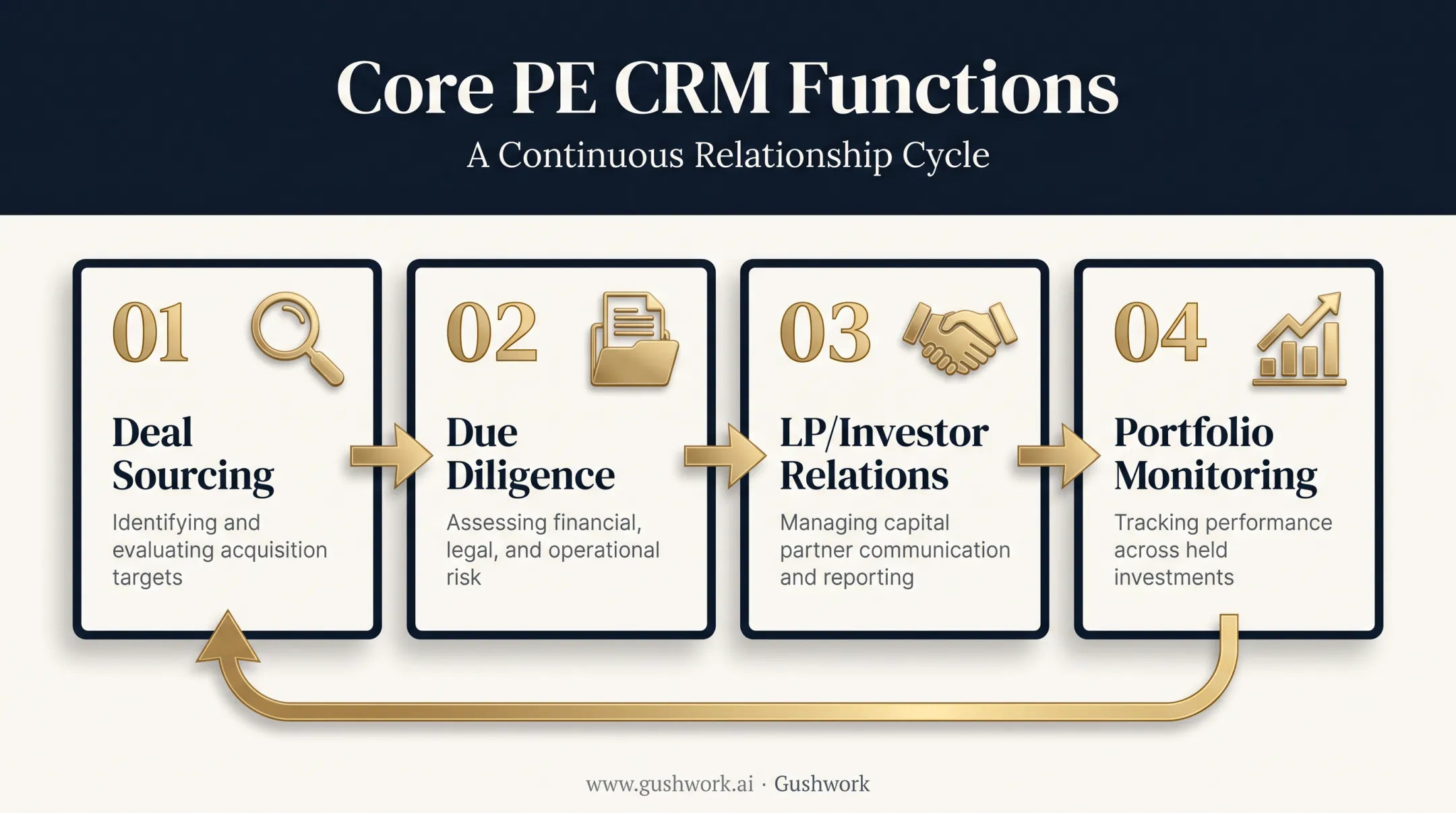 Core PE CRM Functions

A Continuous Relationship Cycle

01

Deal Sourcing

Identifying and evaluating acquisition targets

02

Due Diligence

Assessing financial, legal, and operational risk

03

LP/Investor Relations

Managing capital partner communication and reporting

04

Portfolio Monitoring

Tracking performance across held investments

www.gushwork.ai · Gushwork